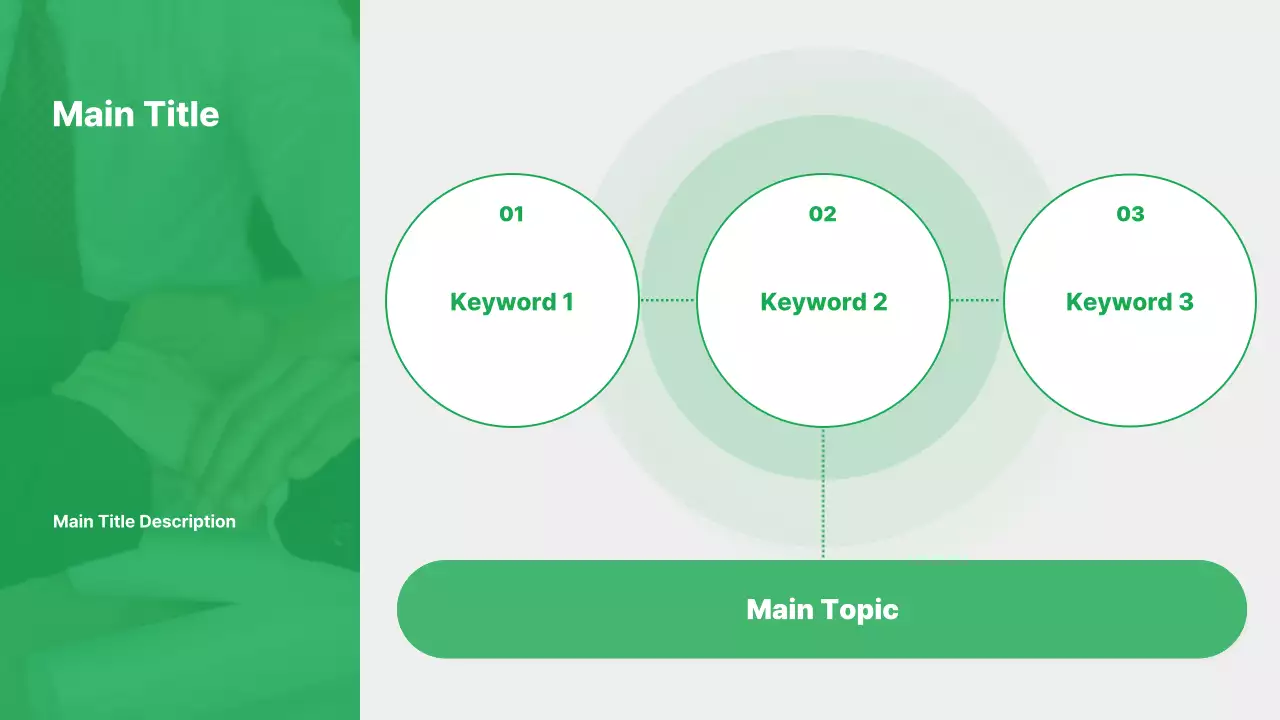 Main Title

Main Title Description

01

Keyword 1

02

Keyword 2

03

Keyword 3

Main Topic